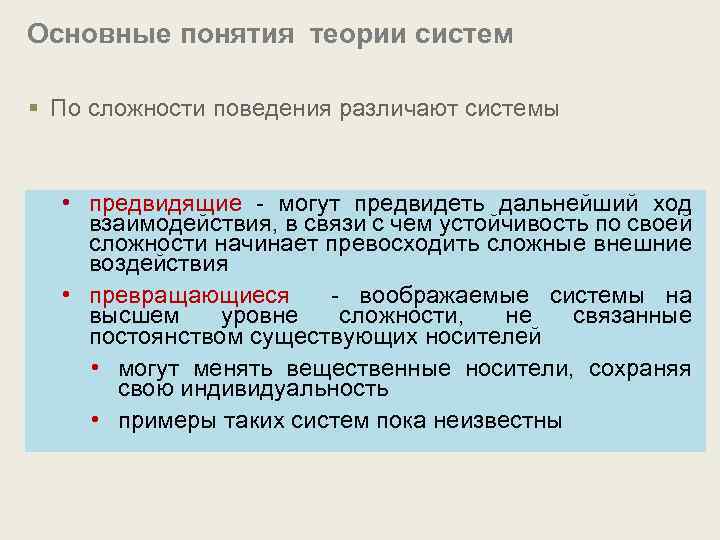 Основные понятия теории систем

▪ По сложности поведения различают системы

• предвидящие - могут предвидеть дальнейший ход взаимодействия, в связи с чем устойчивость по своей сложности начинает превосходить сложные внешние воздействия

• превращающиеся - воображаемые системы на высшем уровне сложности, не связанные постоянством существующих носителей

• могут менять вещественные носители, сохраняя свою индивидуальность

• примеры таких систем пока неизвестны